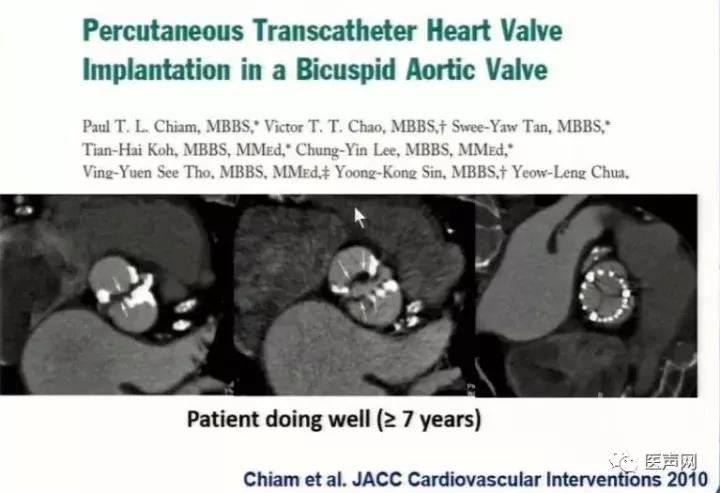 Percutaneous Transcatheter Heart Valve Implantation in a Bicuspid Aortic Valve

Paul T. L. Chiam, MBBS,* Victor T. T. Chao, MBBS,† Swee-Yaw Tan, MBBS,* Tian-Hai Koh, MBBS, MMed,* Chung-Yin Lee, MBBS, MMed,* Ving-Yuen See Tho, MBBS, MMed,‡ Yoong-Kong Sin, MBBS,† Yeow-Leng Chua,

Patient doing well (≥ 7 years)

医声网

Chiam et al. JACC Cardiovascular Interventions 2010